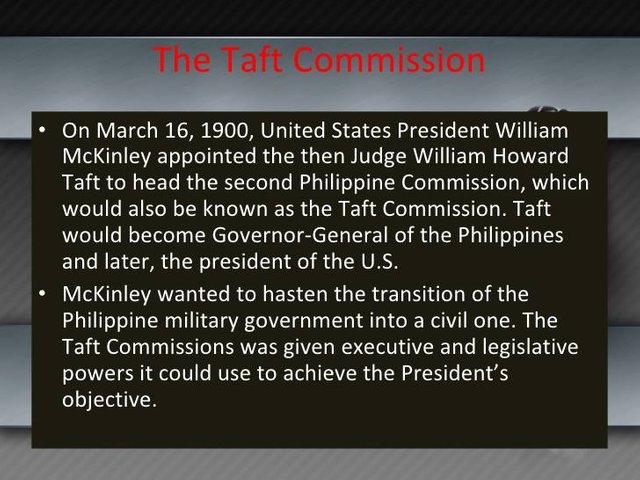 The Taft Commission

• On March 16, 1900, United States President William McKinley appointed the then Judge William Howard Taft to head the second Philippine Commission, which would also be known as the Taft Commission. Taft would become Governor-General of the Philippines and later, the president of the U.S.

• McKinley wanted to hasten the transition of the Philippine military government into a civil one. The Taft Commissions was given executive and legislative powers it could use to achieve the President's objective.